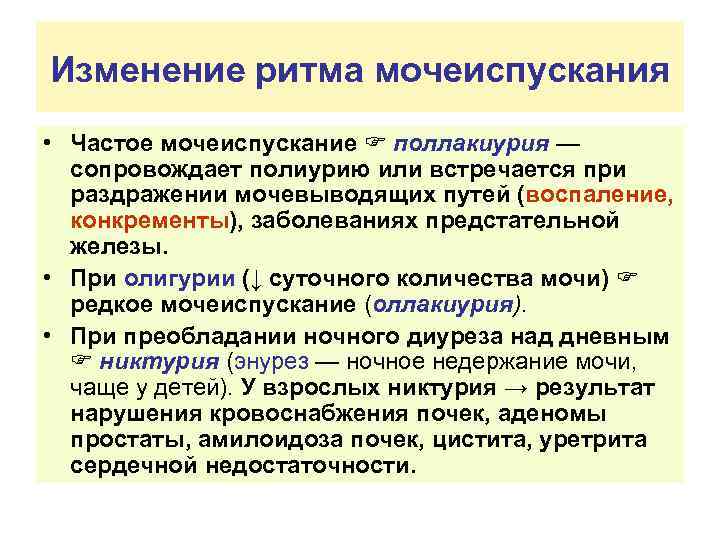 Изменение ритма мочеиспускания

• Частое мочеиспускание ☞ поллакиурия — сопровождает полиурию или встречается при раздражении мочевыводящих путей (воспаление, конкременты), заболеваниях предстательной железы.

• При олигурии (↓ суточного количества мочи) ☞ редкое мочеиспускание (оллакиурия).

• При преобладании ночного диуреза над дневным ☞ никтурия (энурез — ночное недержание мочи, чаще у детей). У взрослых никтурия → результат нарушения кровоснабжения почек, аденомы простаты, амилоидоза почек, цистита, уретрита сердечной недостаточности.